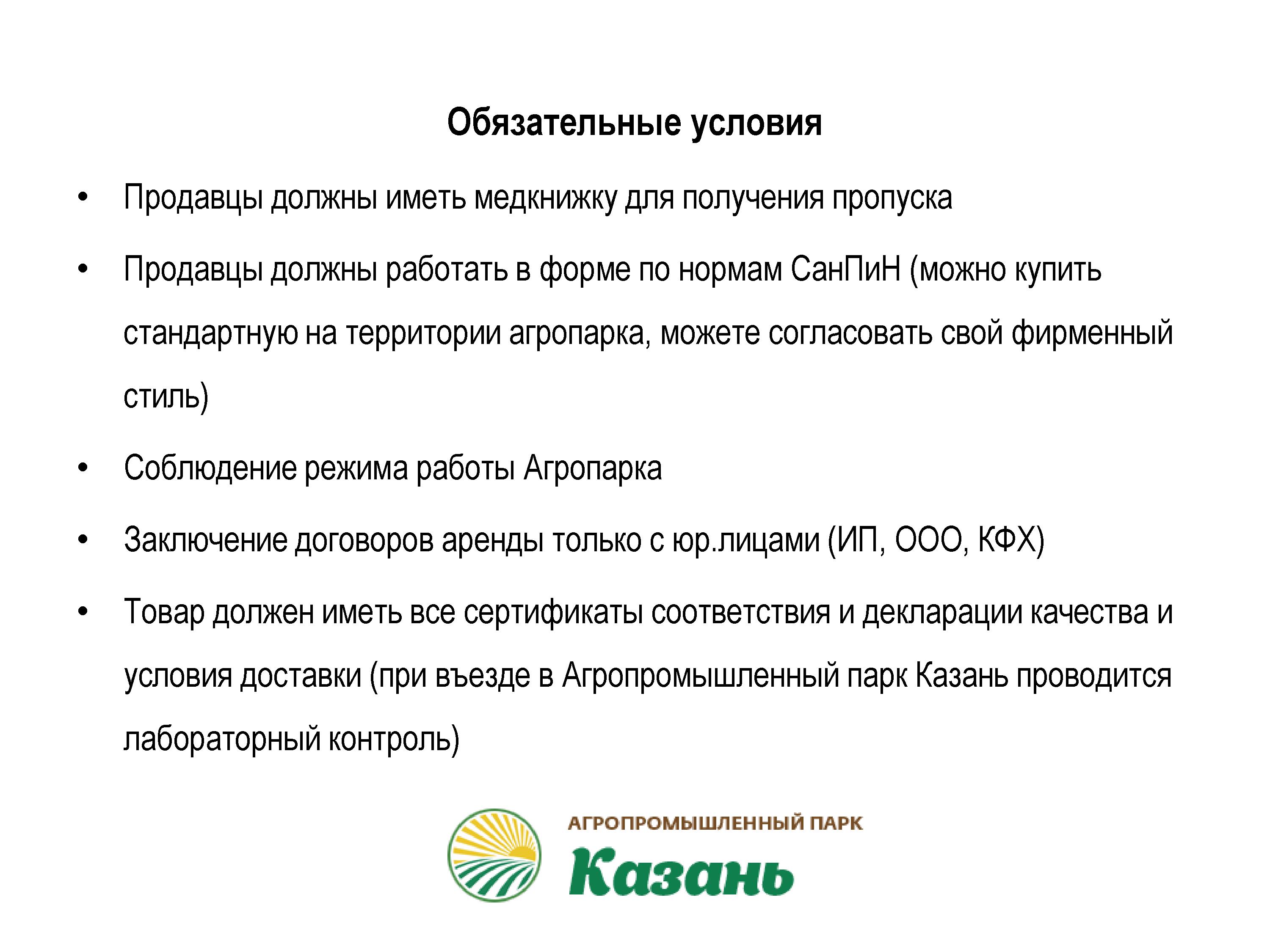 Обязательные условия

• Продавцы должны иметь медкнижку для получения пропуска

• Продавцы должны работать в форме по нормам СанПиН (можно купить стандартную на территории агропарка, можете согласовать свой фирменный стиль)

• Соблюдение режима работы Агропарка

• Заключение договоров аренды только с юр.лицами (ИП, ООО, КФХ)

• Товар должен иметь все сертификаты соответствия и декларации качества и условия доставки (при въезде в Агропромышленный парк Казань проводится лабораторный контроль)

АГРОПРОМЫШЛЕННЫЙ ПАРК
Казань